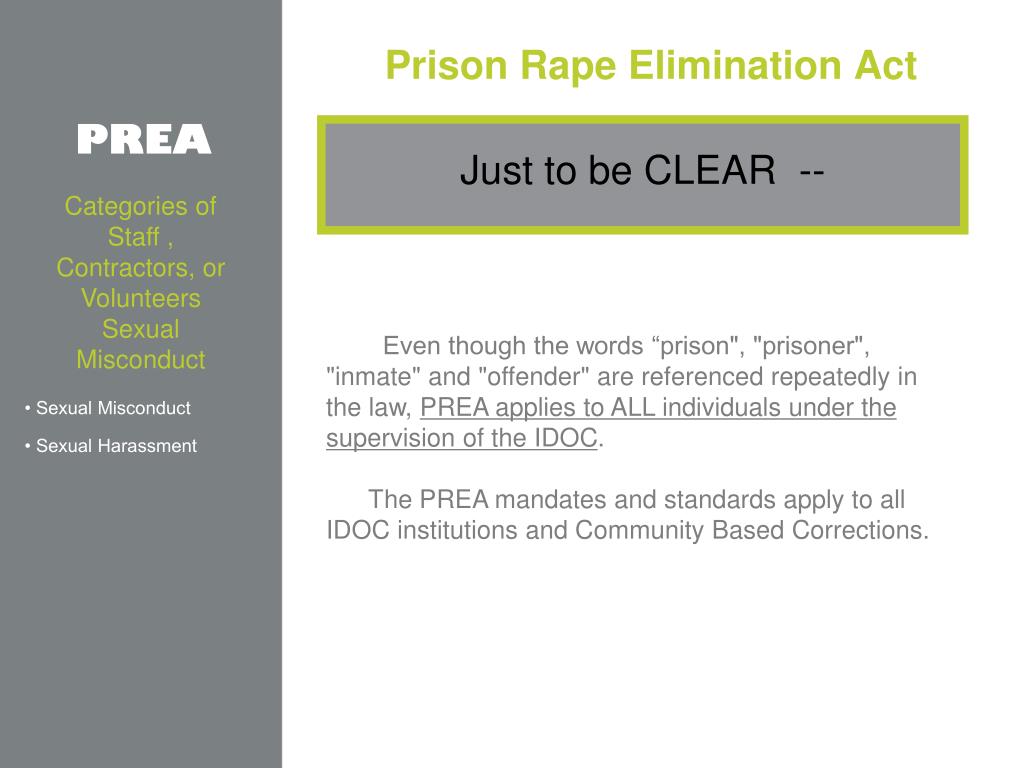 PREA

Categories of Staff , Contractors, or Volunteers Sexual Misconduct

• Sexual Misconduct

• Sexual Harassment

Prison Rape Elimination Act

Just to be CLEAR --

Even though the words “prison", "prisoner", "inmate" and "offender" are referenced repeatedly in the law, PREA applies to ALL individuals under the supervision of the IDOC.

The PREA mandates and standards apply to all IDOC institutions and Community Based Corrections.